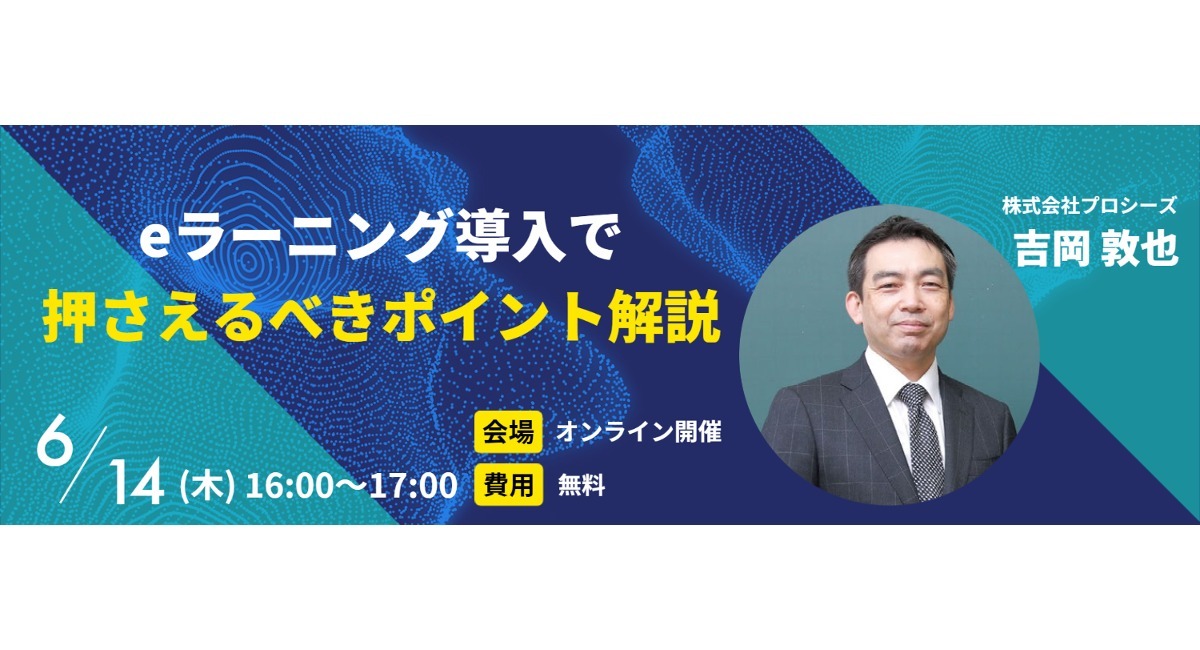 eラーニング導入で
押さえるべきポイント解説

株式会社プロシーズ
吉岡 敦也

6/14 (木) 16:00～17:00

会場 オンライン開催
費用 無料